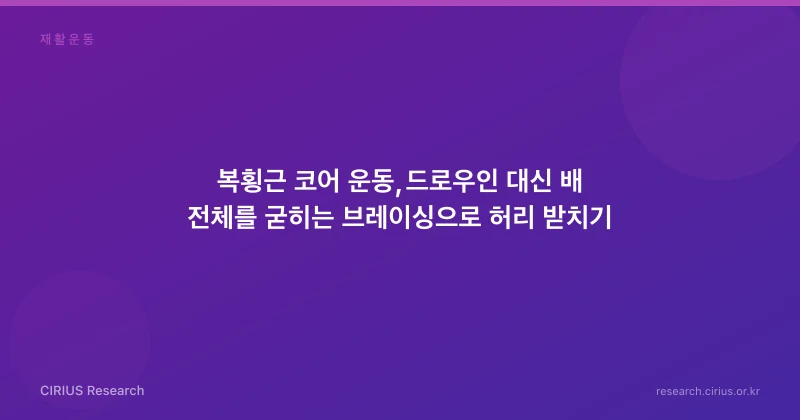 재활운동

복횡근 코어 운동, 드로우인 대신 배 전체를 굳히는 브레이싱으로 허리 받치기

CIRIUS Research

research.cirius.or.kr